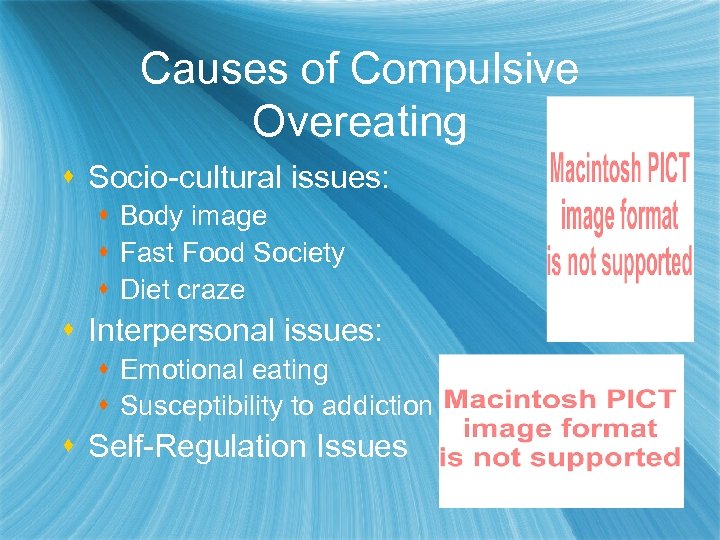 Causes of Compulsive Overeating

- Socio-cultural issues:
  - Body image
  - Fast Food Society
  - Diet craze
- Interpersonal issues:
  - Emotional eating
  - Susceptibility to addiction
- Self-Regulation Issues

Macintosh PICT image format is not supported

Macintosh PICT image format is not supported